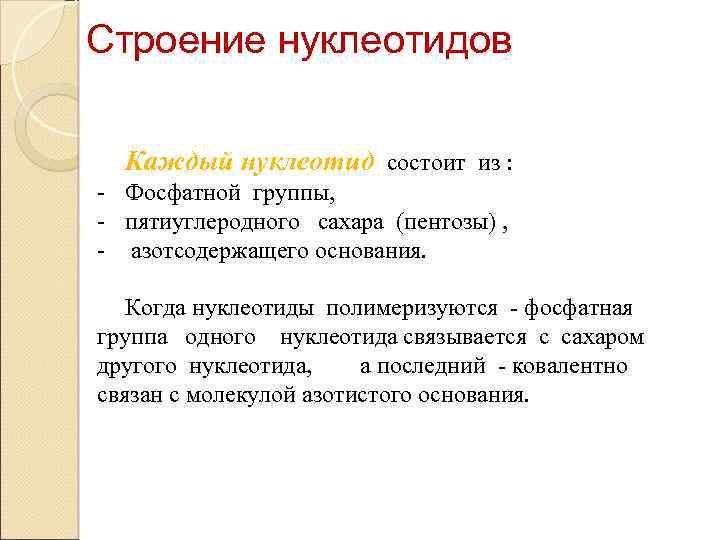 Строение нуклеотидов

Каждый нуклеотид состоит из :
- Фосфатной группы,
- пятиуглеродного сахара (пентозы) ,
- азотсодержащего основания.

Когда нуклеотиды полимеризуются - фосфатная группа одного нуклеотида связывается с сахаром другого нуклеотида, а последний - ковалентно связан с молекулой азотистого основания.